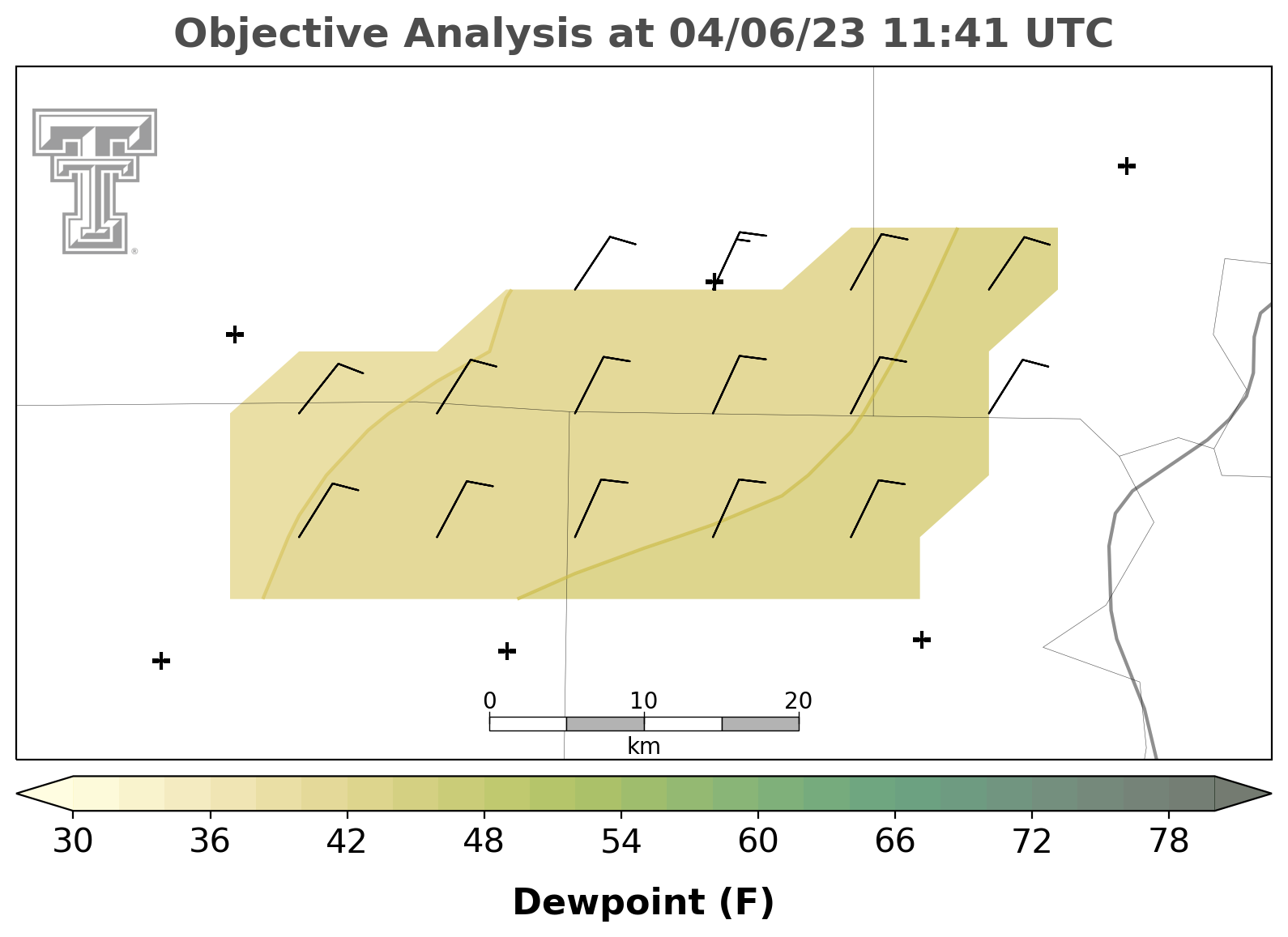 Objective Analysis at 04/06/23 11:41 UTC

0
10
20
km

30
36
42
48
54
60
66
72
78

Dewpoint (F)